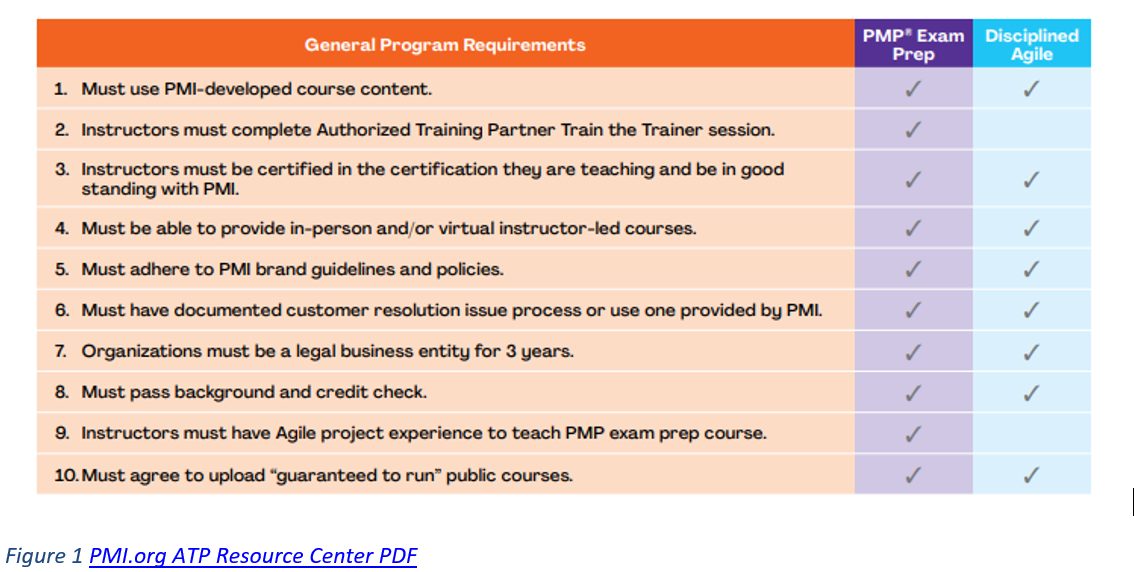 | General Program Requirements | PMP® Exam Prep | Disciplined Agile |
|---|---|---|
| 1. Must use PMI-developed course content. | ✓ | ✓ |
| 2. Instructors must complete Authorized Training Partner Train the Trainer session. | ✓ | |
| 3. Instructors must be certified in the certification they are teaching and be in good standing with PMI. | ✓ | ✓ |
| 4. Must be able to provide in-person and/or virtual instructor-led courses. | ✓ | ✓ |
| 5. Must adhere to PMI brand guidelines and policies. | ✓ | ✓ |
| 6. Must have documented customer resolution issue process or use one provided by PMI. | ✓ | ✓ |
| 7. Organizations must be a legal business entity for 3 years. | ✓ | ✓ |
| 8. Must pass background and credit check. | ✓ | ✓ |
| 9. Instructors must have Agile project experience to teach PMP exam prep course. | ✓ | |
| 10. Must agree to upload "guaranteed to run" public courses. | ✓ | ✓ |

Figure 1 PMI.org ATP Resource Center PDF